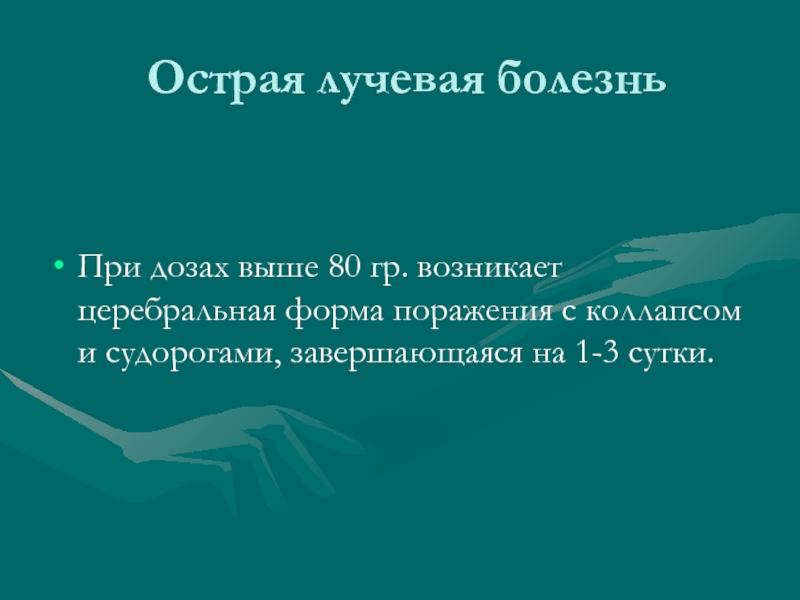 Острая лучевая болезнь

• При дозах выше 80 гр. возникает церебральная форма поражения с коллапсом и судорогами, завершающаяся на 1-3 сутки.